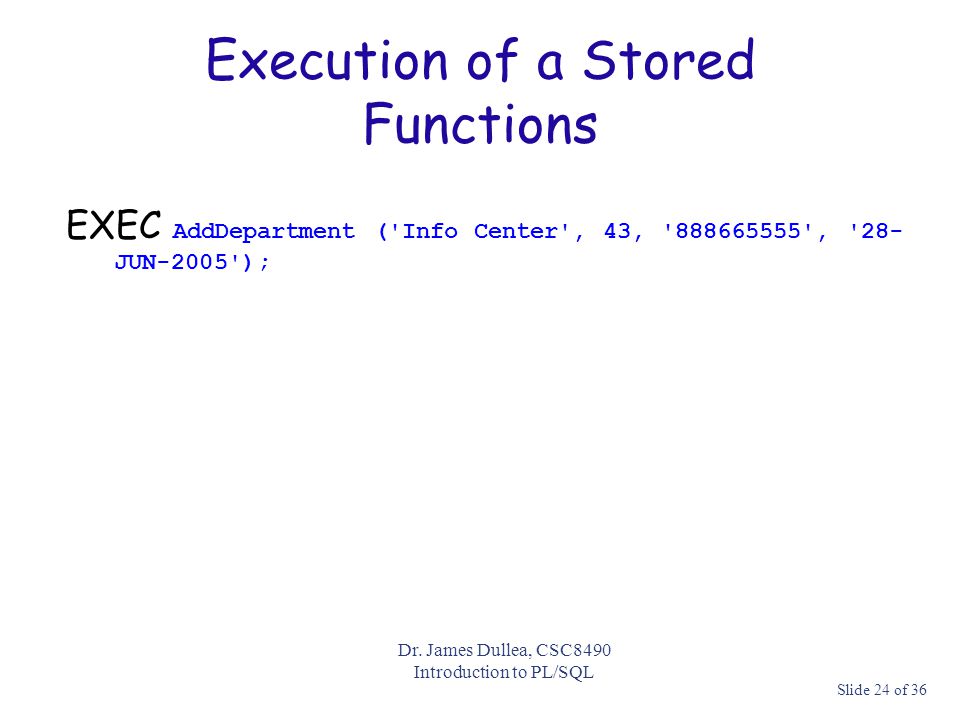 Execution of a Stored Functions

EXEC AddDepartment ('Info Center', 43, '888665555', '28-JUN-2005');

Dr. James Dullea, CSC8490
Introduction to PL/SQL

Slide 24 of 36